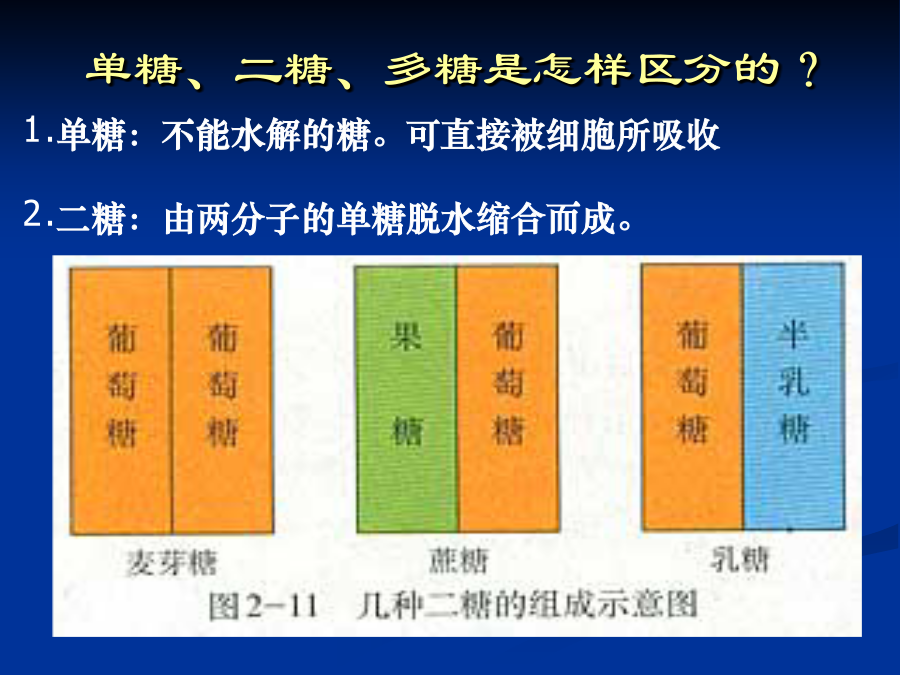 单糖、二糖、多糖是怎样区分的？

1.单糖：不能水解的糖。可直接被细胞所吸收

2.二糖：由两分子的单糖脱水缩合而成。

葡萄糖 葡萄糖

麦芽糖

果糖 葡萄糖

蔗糖

葡萄糖 半乳糖

乳糖

图2-11 几种二糖的组成示意图